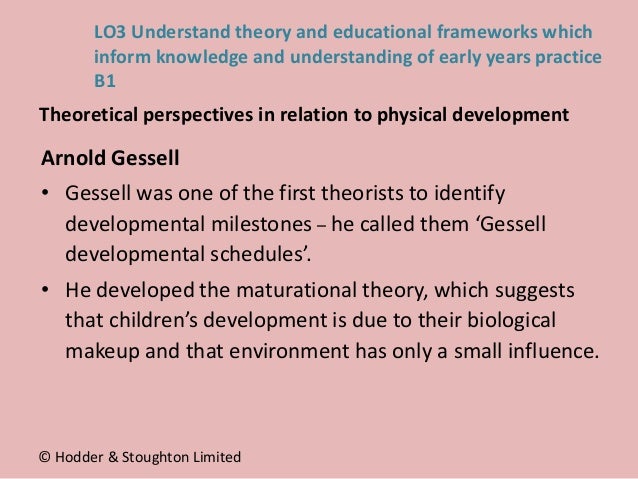 LO3 Understand theory and educational frameworks which inform knowledge and understanding of early years practice B1

Theoretical perspectives in relation to physical development

Arnold Gessell

• Gessell was one of the first theorists to identify developmental milestones – he called them ‘Gessell developmental schedules’.

• He developed the maturational theory, which suggests that children’s development is due to their biological makeup and that environment has only a small influence.

© Hodder & Stoughton Limited